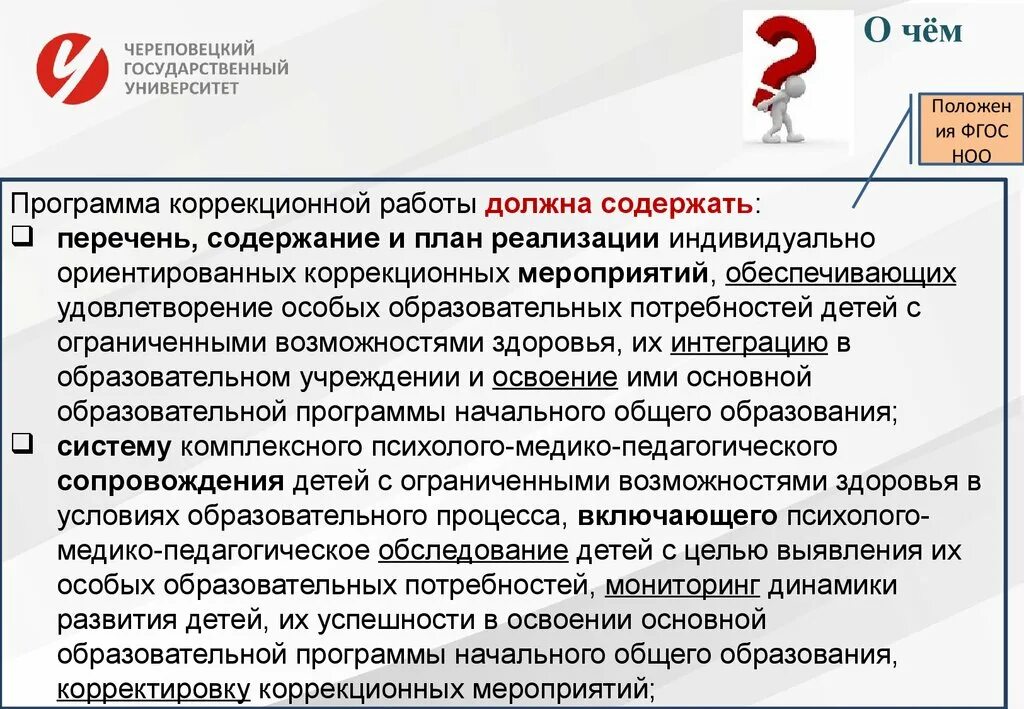 ЧЕРЕПОВЕЦКИЙ ГОСУДАРСТВЕННЫЙ УНИВЕРСИТЕТ

О чём

Положения ФГОС НОО

Программа коррекционной работы должна содержать:
❑ перечень, содержание и план реализации индивидуально ориентированных коррекционных мероприятий, обеспечивающих удовлетворение особых образовательных потребностей детей с ограниченными возможностями здоровья, их интеграцию в образовательном учреждении и освоение ими основной образовательной программы начального общего образования;
❑ систему комплексного психолого-медико-педагогического сопровождения детей с ограниченными возможностями здоровья в условиях образовательного процесса, включающего психолого-медико-педагогическое обследование детей с целью выявления их особых образовательных потребностей, мониторинг динамики развития детей, их успешности в освоении основной образовательной программы начального общего образования, корректировку коррекционных мероприятий;